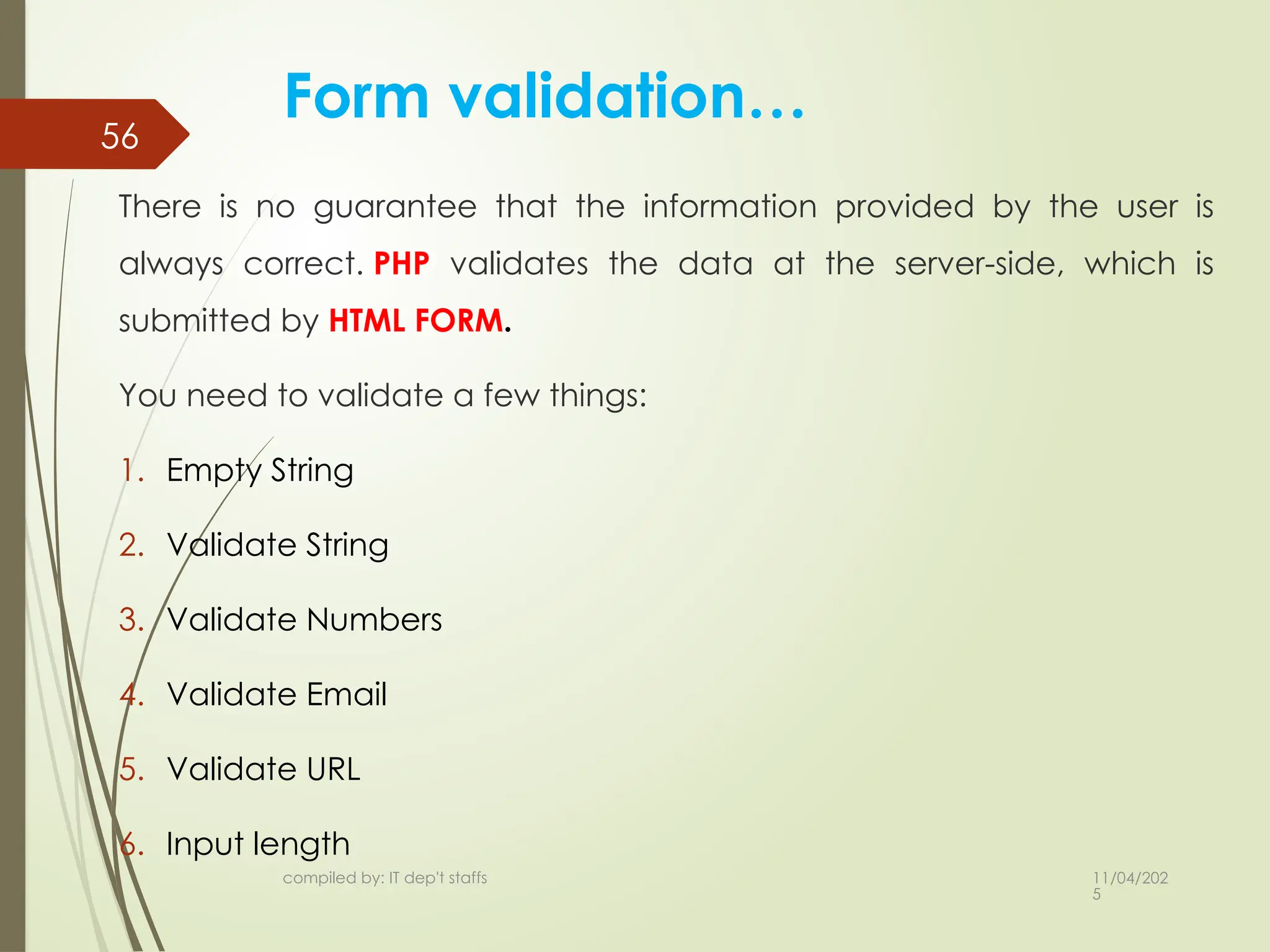 56

Form validation…

There is no guarantee that the information provided by the user is always correct. PHP validates the data at the server-side, which is submitted by HTML FORM.

You need to validate a few things:

1. Empty String
2. Validate String
3. Validate Numbers
4. Validate Email
5. Validate URL
6. Input length

compiled by: IT dep't staffs

11/04/2025